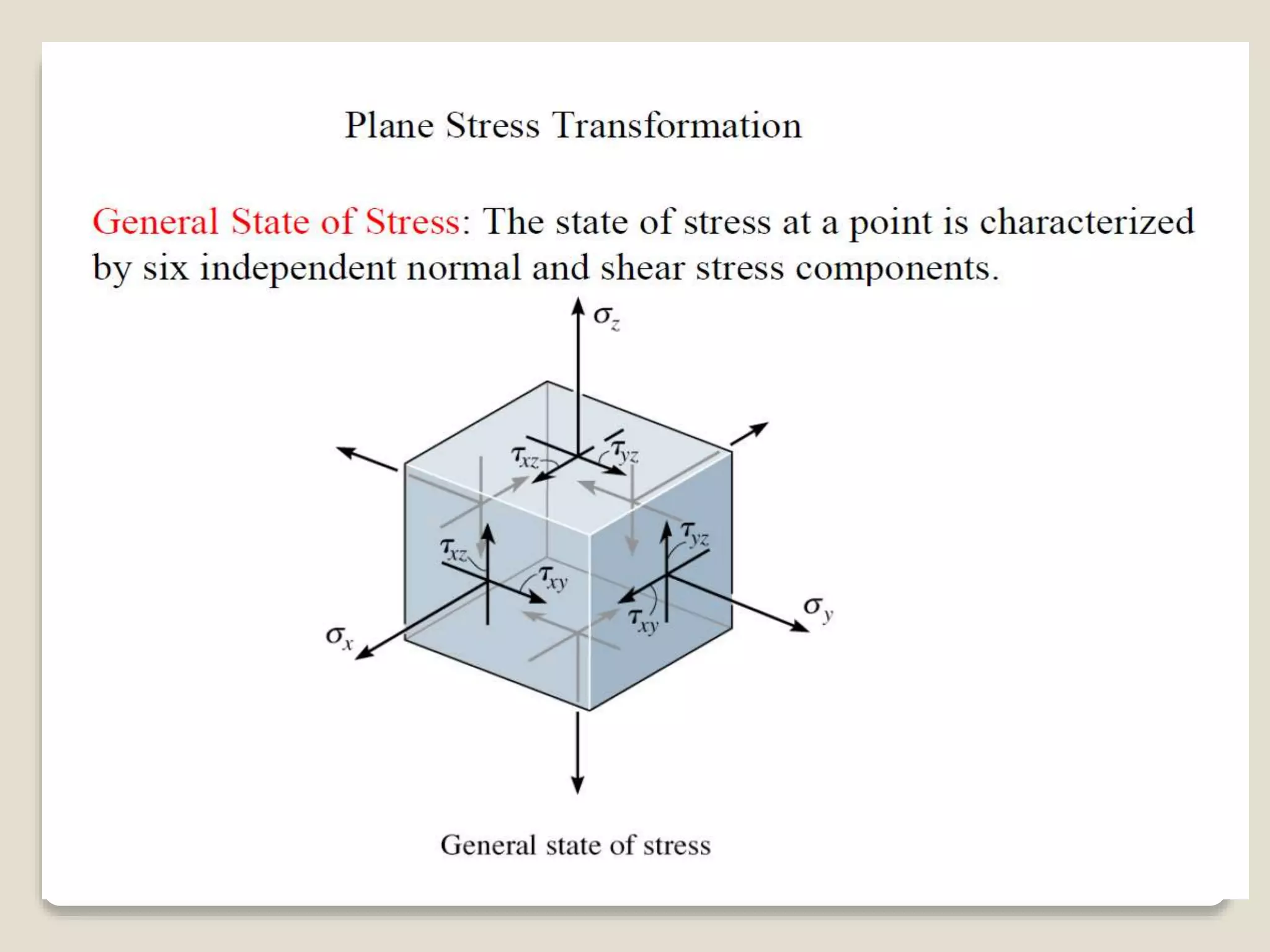 Plane Stress Transformation

General State of Stress: The state of stress at a point is characterized by six independent normal and shear stress components.

$\sigma_z$

$\tau_{xz}$

$\tau_{yz}$

$\tau_{xz}$

$\tau_{yz}$

$\tau_{xy}$

$\tau_{xy}$

$\sigma_x$

$\sigma_y$

General state of stress